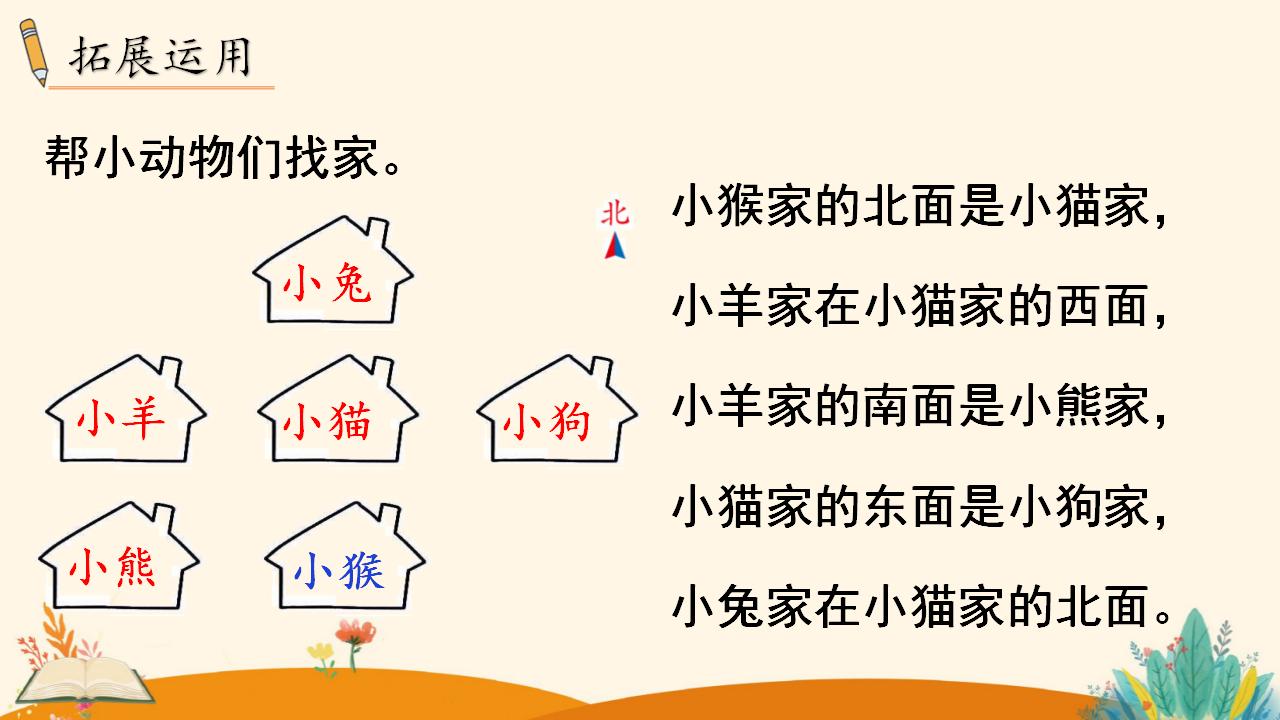 拓展运用

帮小动物们找家。

小兔

小羊

小猫

小狗

小熊

小猴

北

小猴家的北面是小猫家，

小羊家在小猫家的西面，

小羊家的南面是小熊家，

小猫家的东面是小狗家，

小兔家在小猫家的北面。